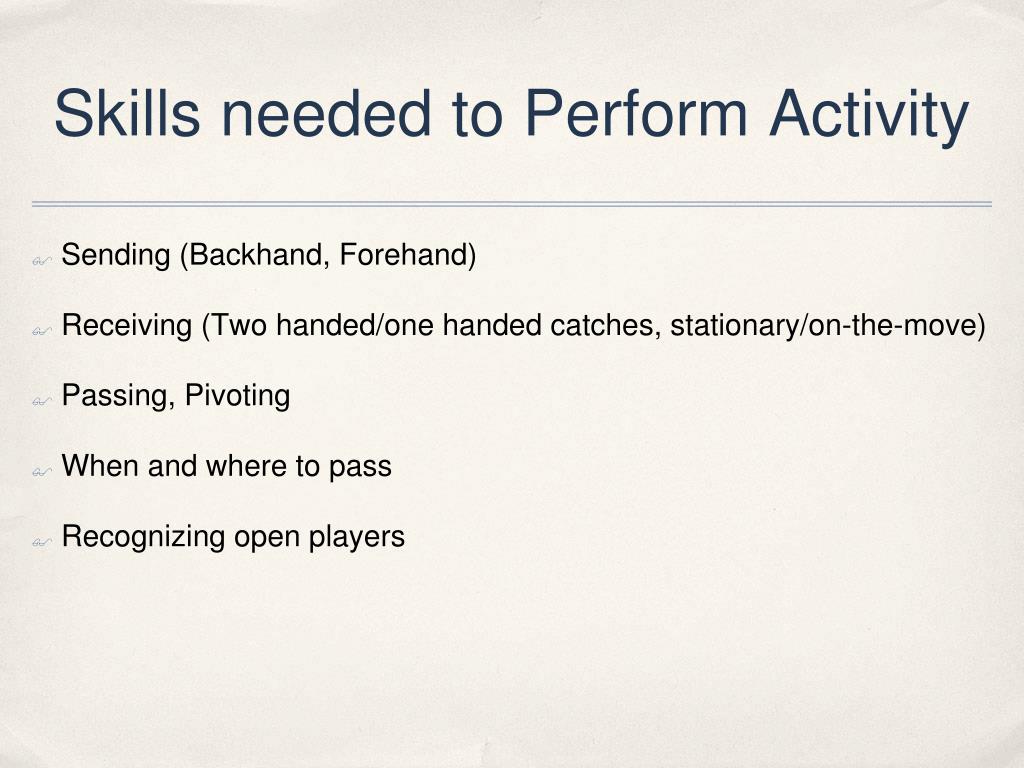 Skills needed to Perform Activity

Sending (Backhand, Forehand)

Receiving (Two handed/one handed catches, stationary/on-the-move)

Passing, Pivoting

When and where to pass

Recognizing open players